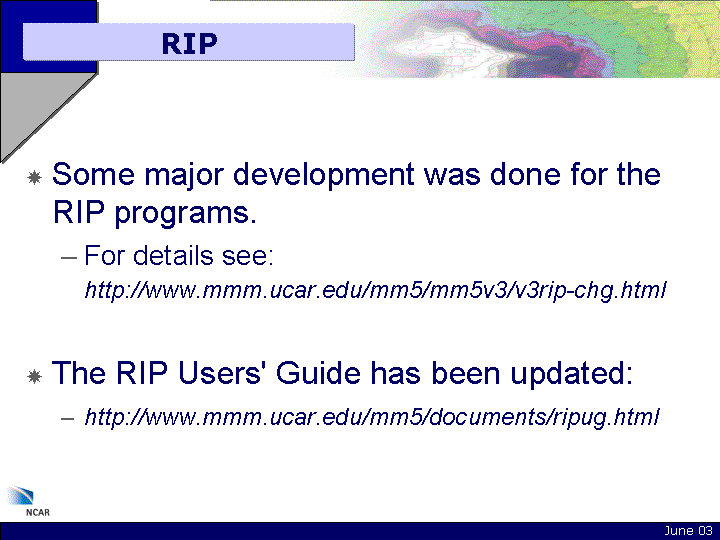 RIP

Some major development was done for the RIP programs.

– For details see: http://www.mmm.ucar.edu/mm5/mm5v3/v3rip-chg.html

The RIP Users' Guide has been updated:

– http://www.mmm.ucar.edu/mm5/documents/ripug.html

NCAR

June 03